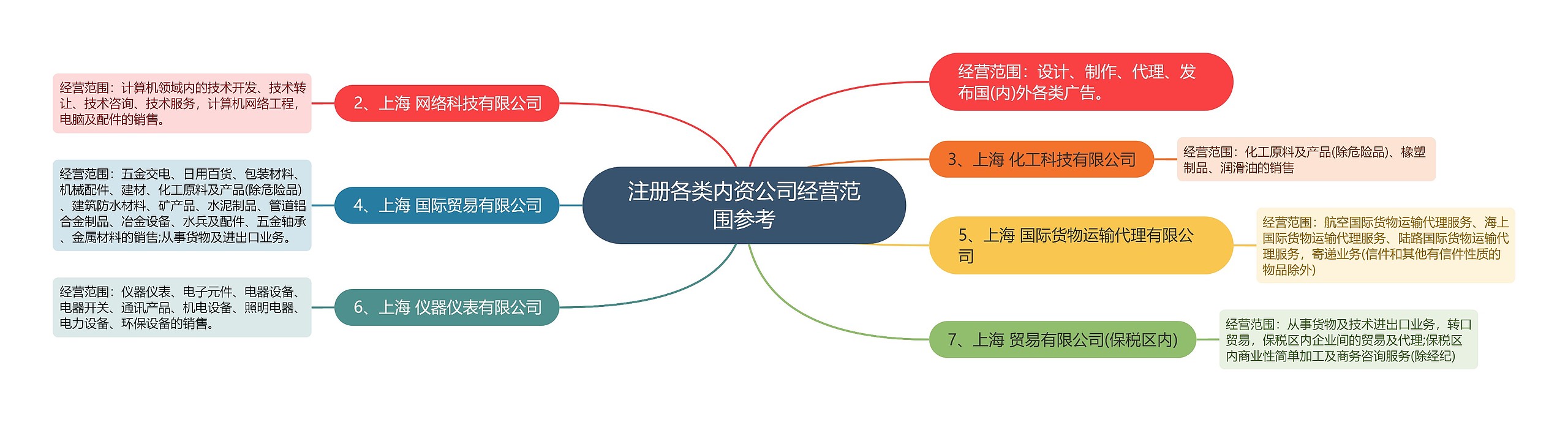 注册各类内资公司经营范围参考

经营范围：设计、制作、代理、发布国(内)外各类广告。

2、上海 网络科技有限公司

经营范围：计算机领域内的技术开发、技术转让、技术咨询、技术服务，计算机网络工程，电脑及配件的销售。

3、上海 化工科技有限公司

经营范围：化工原料及产品(除危险品)、橡塑制品、润滑油的销售

4、上海 国际贸易有限公司

经营范围：五金交电、日用百货、包装材料、机械配件、建材、化工原料及产品(除危险品)、建筑防水材料、矿产品、水泥制品、管道铝合金制品、冶金设备、水兵及配件、五金轴承、金属材料的销售;从事货物及进出口业务。

5、上海 国际货物运输代理有限公司

经营范围：航空国际货物运输代理服务、海上国际货物运输代理服务、陆路国际货物运输代理服务，寄递业务(信件和其他有信件性质的物品除外)

6、上海 仪器仪表有限公司

经营范围：仪器仪表、电子元件、电器设备、电器开关、通讯产品、机电设备、照明电器、电力设备、环保设备的销售。

7、上海 贸易有限公司(保税区内)

经营范围：从事货物及技术进出口业务，转口贸易，保税区内企业间的贸易及代理;保税区内商业性简单加工及商务咨询服务(除经纪)